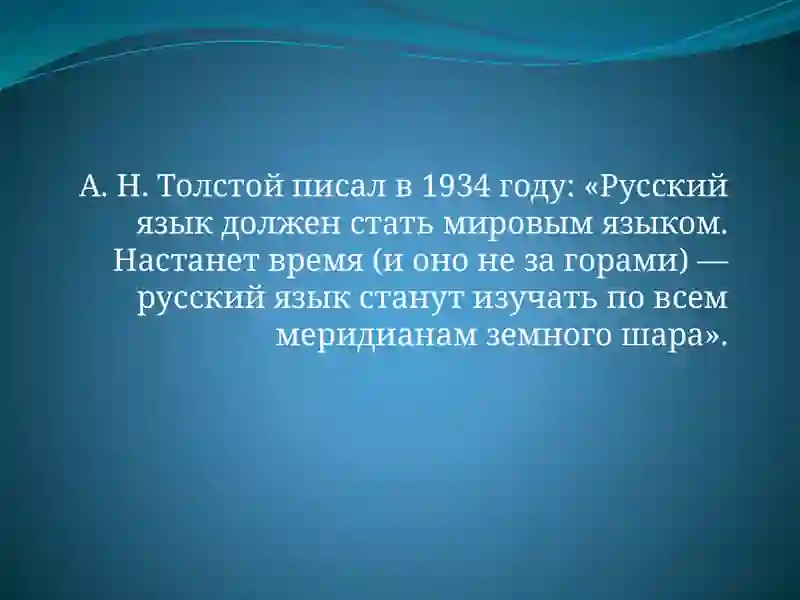 А. Н. Толстой писал в 1934 году: «Русский язык должен стать мировым языком. Настанет время (и оно не за горами) — русский язык станут изучать по всем меридианам земного шара».